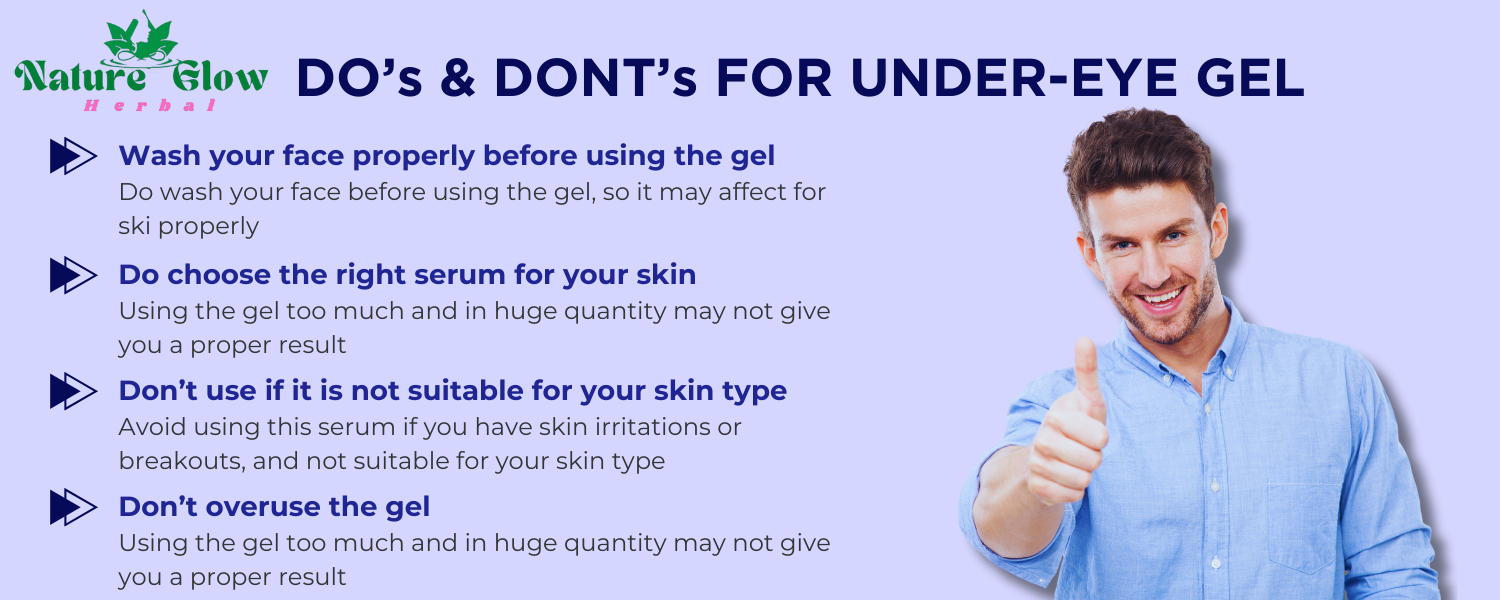 Nature Glow
Herbal

DO's & DONT's FOR UNDER-EYE GEL

Wash your face properly before using the gel
Do wash your face before using the gel, so it may affect for ski properly

Do choose the right serum for your skin
Using the gel too much and in huge quantity may not give you a proper result

Don't use if it is not suitable for your skin type
Avoid using this serum if you have skin irritations or breakouts, and not suitable for your skin type

Don't overuse the gel
Using the gel too much and in huge quantity may not give you a proper result